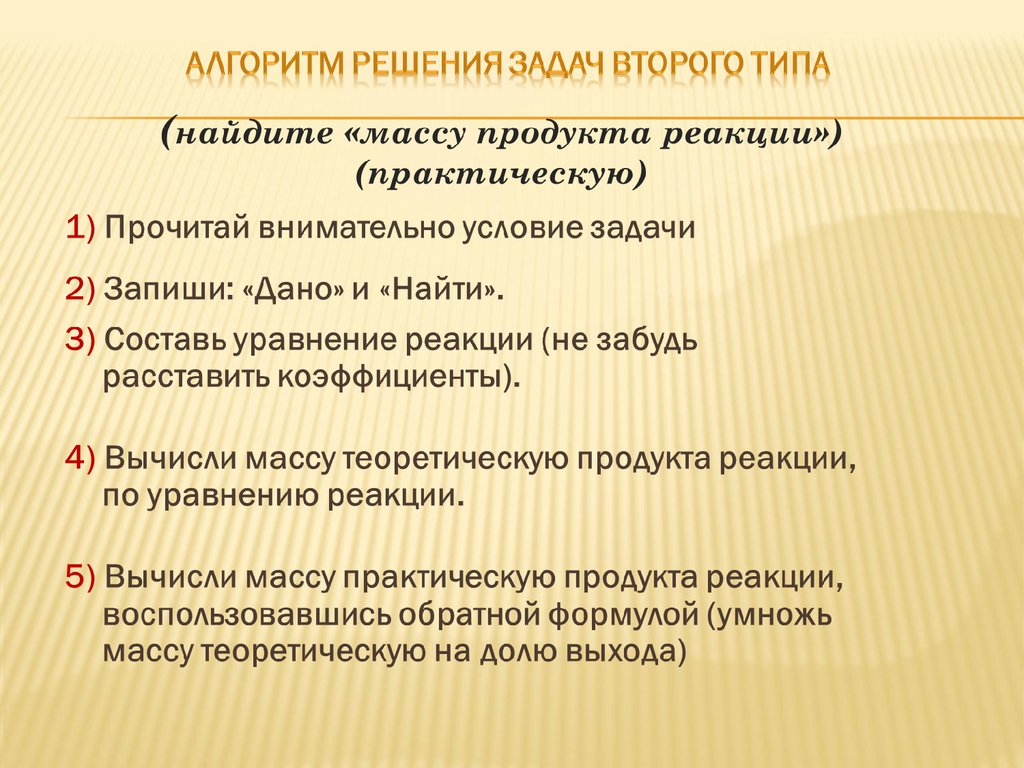 АЛГОРИТМ РЕШЕНИЯ ЗАДАЧ ВТОРОГО ТИПА

(найдите «массу продукта реакции») (практическую)

1) Прочитай внимательно условие задачи

2) Запиши: «Дано» и «Найти».

3) Составь уравнение реакции (не забудь расставить коэффициенты).

4) Вычисли массу теоретическую продукта реакции, по уравнению реакции.

5) Вычисли массу практическую продукта реакции, воспользовавшись обратной формулой (умножь массу теоретическую на долю выхода)